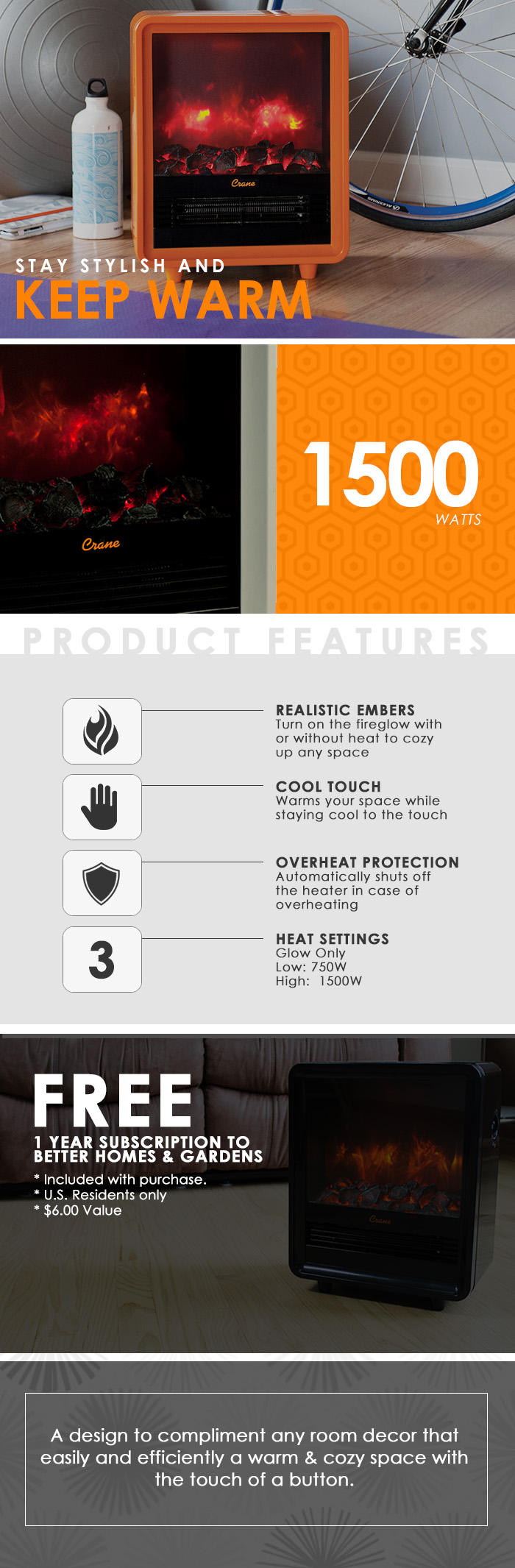 Crane

STAY STYLISH AND
KEEP WARM

Crane

1500
WATTS

PRODUCT FEATURES

REALISTIC EMBERS
Turn on the fireglow with or without heat to cozy up any space

COOL TOUCH
Warms your space while staying cool to the touch

OVERHEAT PROTECTION
Automatically shuts off the heater in case of overheating

3

HEAT SETTINGS
Glow Only
Low: 750W
High: 1500W

FREE
1 YEAR SUBSCRIPTION TO BETTER HOMES & GARDENS
* Included with purchase.
* U.S. Residents only
* $6.00 Value

Crane

A design to compliment any room decor that easily and efficiently a warm & cozy space with the touch of a button.